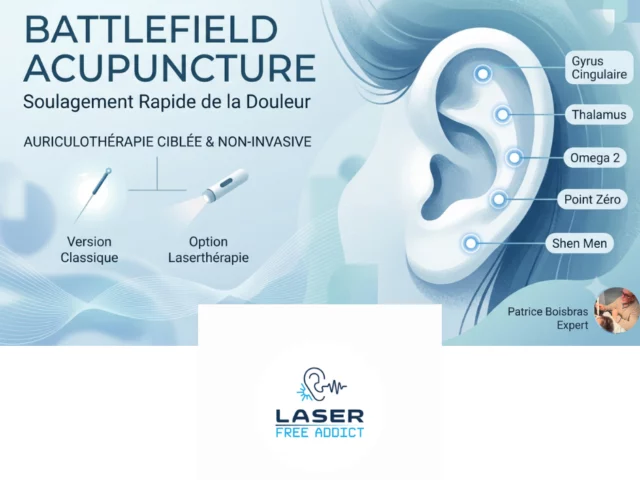 BATTLEFIELD ACUPUNCTURE
Soulagement Rapide de la Douleur

AURICULOTHÉRAPIE CIBLÉE & NON-INVASIVE

Version Classique

Option Laserthérapie

Gyrus Cingulaire
Thalamus
Omega 2
Point Zéro
Shen Men

Patrice Boisbras
Expert

LASER
FREE ADDICT